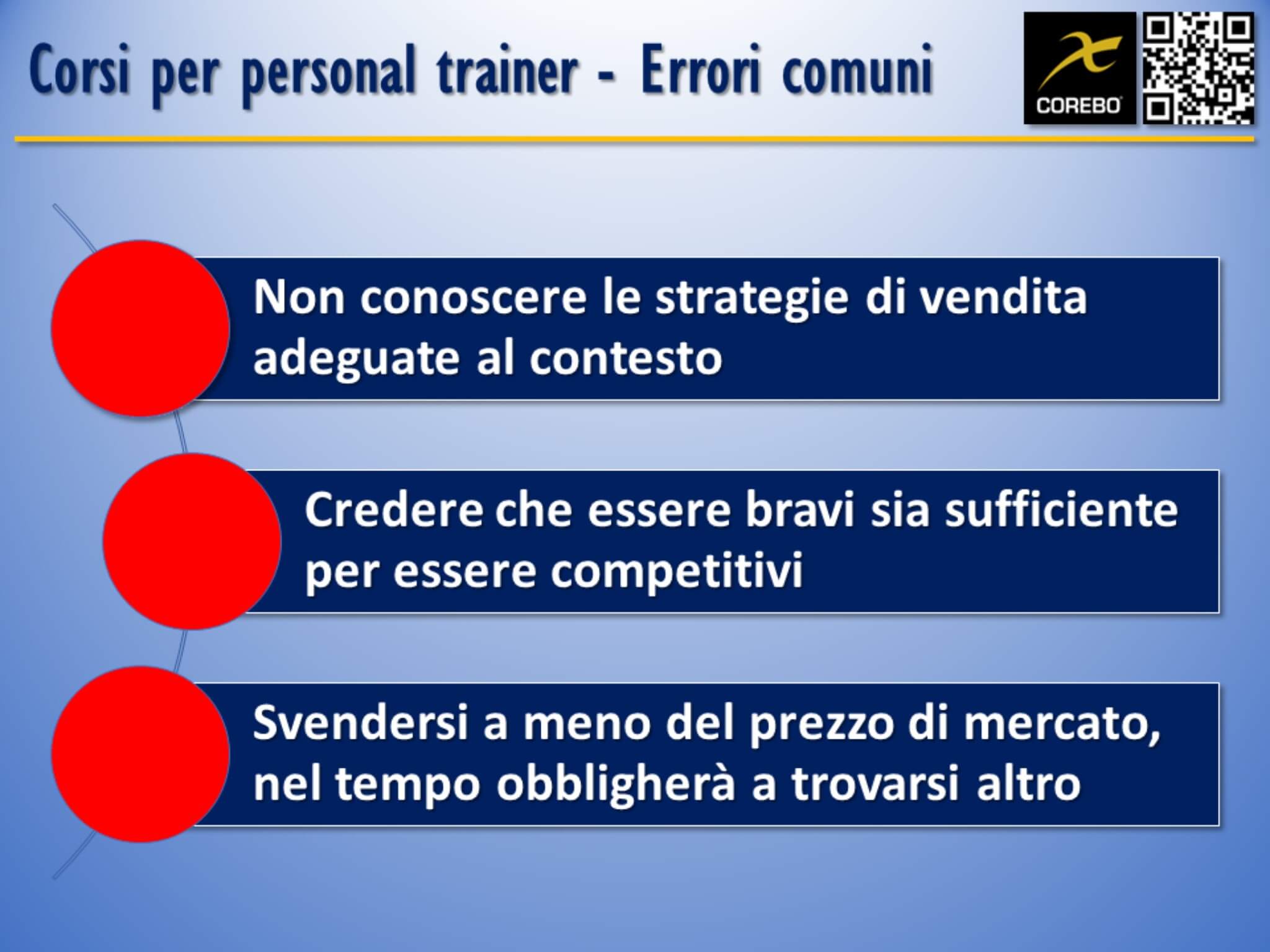 Corsi per personal trainer - Errori comuni

COREBO

Non conoscere le strategie di vendita adeguate al contesto

Credere che essere bravi sia sufficiente per essere competitivi

Svendersi a meno del prezzo di mercato, nel tempo obbligherà a trovarsi altro